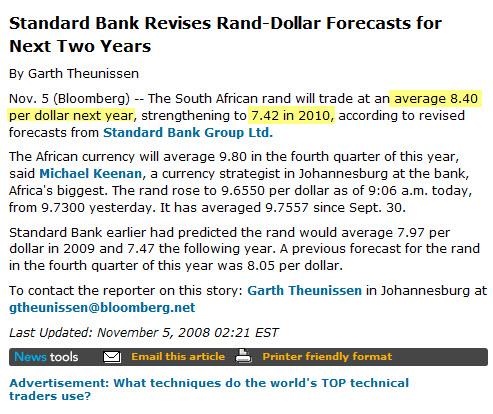 Standard Bank Revises Rand-Dollar Forecasts for Next Two Years

By Garth Theunissen

Nov. 5 (Bloomberg) -- The South African rand will trade at an average 8.40 per dollar next year, strengthening to 7.42 in 2010, according to revised forecasts from Standard Bank Group Ltd.

The African currency will average 9.80 in the fourth quarter of this year, said Michael Keenan, a currency strategist in Johannesburg at the bank, Africa's biggest. The rand rose to 9.6550 per dollar as of 9:06 a.m. today, from 9.7300 yesterday. It has averaged 9.7557 since Sept. 30.

Standard Bank earlier had predicted the rand would average 7.97 per dollar in 2009 and 7.47 the following year. A previous forecast for the rand in the fourth quarter of this year was 8.05 per dollar.

To contact the reporter on this story: Garth Theunissen in Johannesburg at gtheunissen@bloomberg.net

Last Updated: November 5, 2008 02:21 EST

News tools Email this article Printer friendly format

Advertisement: What techniques do the world's TOP technical traders use?